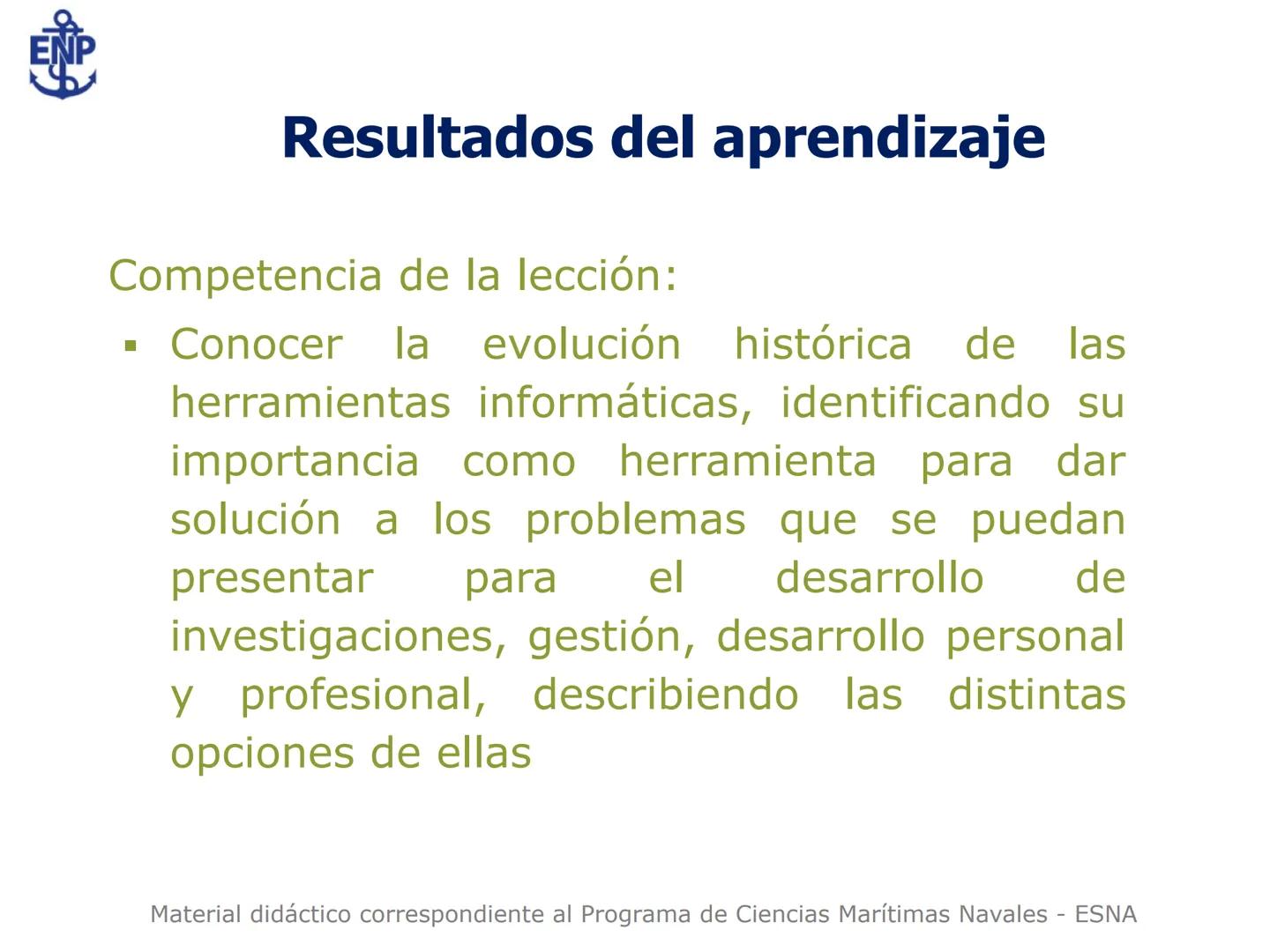 ENP

Resultados del aprendizaje

Competencia de la lección:

▪ Conocer la evolución histórica de las herramientas informáticas, identificando su importancia como herramienta para dar solución a los problemas que se puedan presentar para el desarrollo de investigaciones, gestión, desarrollo personal y profesional, describiendo las distintas opciones de ellas

Material didáctico correspondiente al Programa de Ciencias Marítimas Navales - ESNA